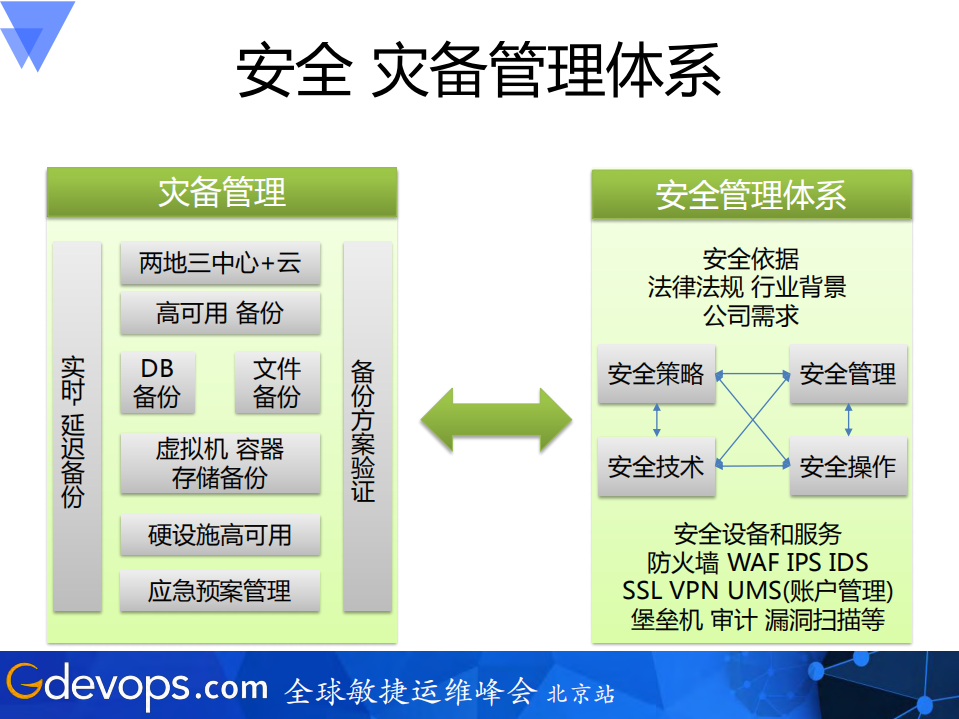 安全 灾备管理体系

灾备管理

实时 延迟备份

两地三中心+云

高可用 备份

DB 备份

文件 备份

虚拟机 容器 存储备份

硬设施高可用

应急预案管理

备份方案验证

安全管理体系

安全依据
法律法规 行业背景
公司需求

安全策略

安全管理

安全技术

安全操作

安全设备和服务
防火墙 WAF IPS IDS
SSL VPN UMS(账户管理)
堡垒机 审计 漏洞扫描等

Gdevops.com 全球敏捷运维峰会 北京站